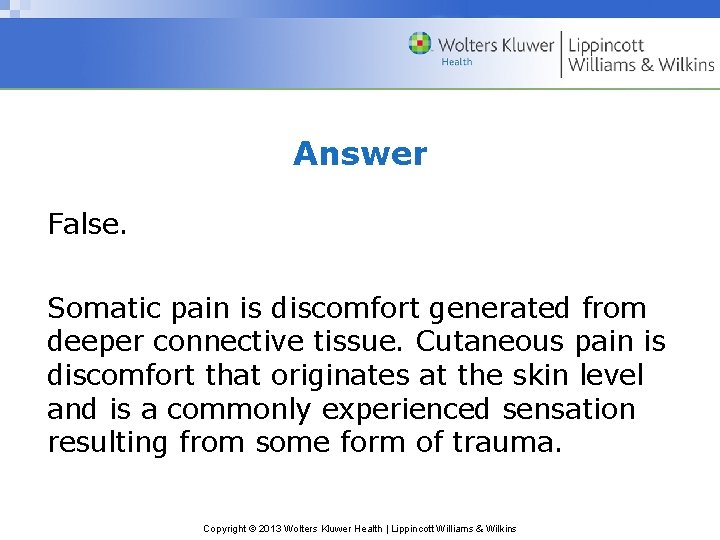 Wolters Kluwer
Health
Lippincott
Williams & Wilkins

Answer

False.

Somatic pain is discomfort generated from deeper connective tissue. Cutaneous pain is discomfort that originates at the skin level and is a commonly experienced sensation resulting from some form of trauma.

Copyright © 2013 Wolters Kluwer Health | Lippincott Williams & Wilkins